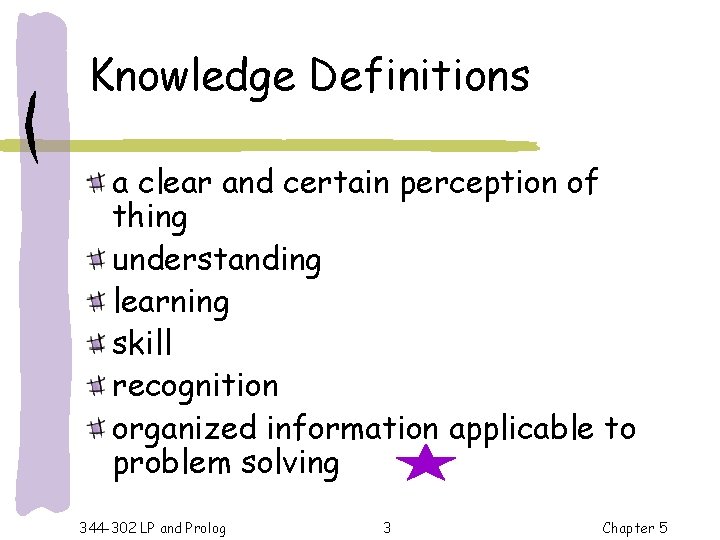 Knowledge Definitions

a clear and certain perception of thing

understanding

learning

skill

recognition

organized information applicable to problem solving

344-302 LP and Prolog

3

Chapter 5